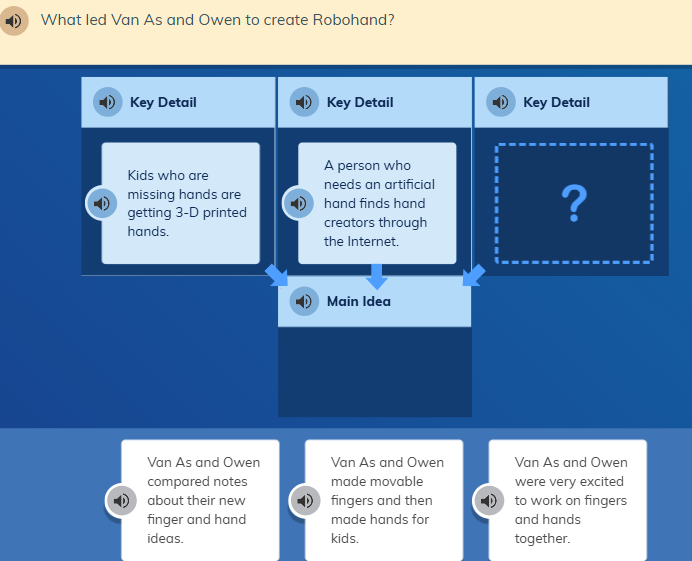 What led Van As and Owen to create Robohand?

Key Detail

Kids who are missing hands are getting 3-D printed hands.

Key Detail

A person who needs an artificial hand finds hand creators through the Internet.

Key Detail

?

Main Idea

Van As and Owen compared notes about their new finger and hand ideas.

Van As and Owen made movable fingers and then made hands for kids.

Van As and Owen were very excited to work on fingers and hands together.